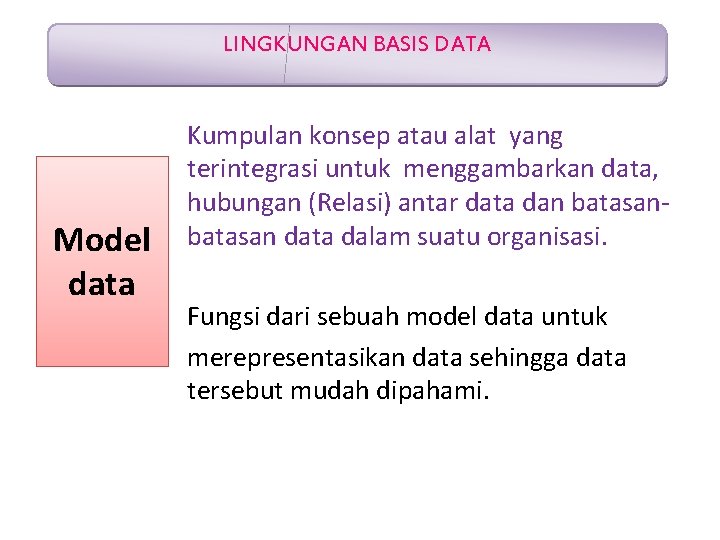 LINGKUNGAN BASIS DATA

Model data

Kumpulan konsep atau alat yang terintegrasi untuk menggambarkan data, hubungan (Relasi) antar data dan batasan-batasan data dalam suatu organisasi.

Fungsi dari sebuah model data untuk merepresentasikan data sehingga data tersebut mudah dipahami.